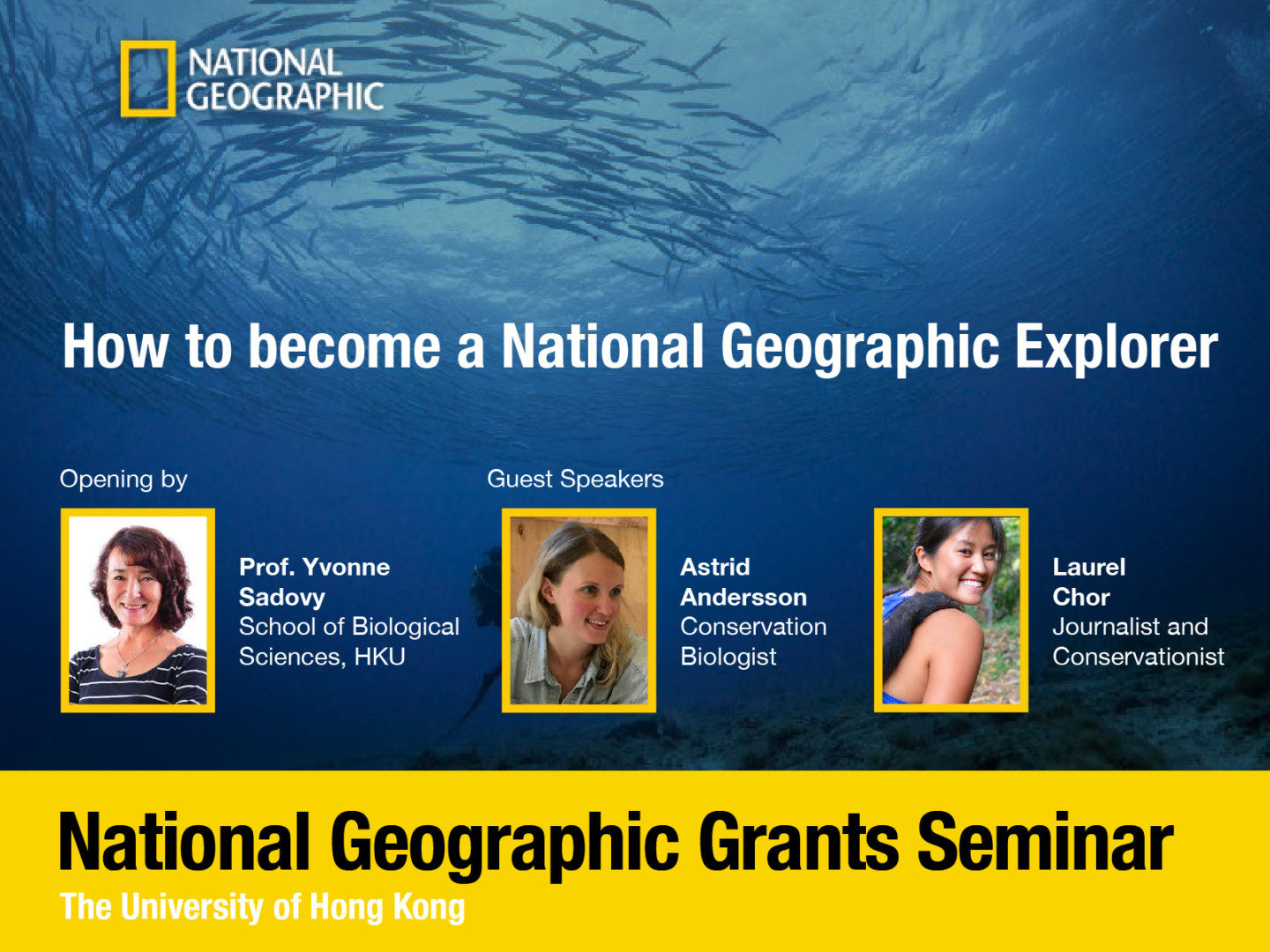 NATIONAL GEOGRAPHIC

How to become a National Geographic Explorer

Opening by

Prof. Yvonne Sadovy
School of Biological Sciences, HKU

Guest Speakers

Astrid Andersson
Conservation Biologist

Laurel Chor
Journalist and Conservationist

National Geographic Grants Seminar
The University of Hong Kong